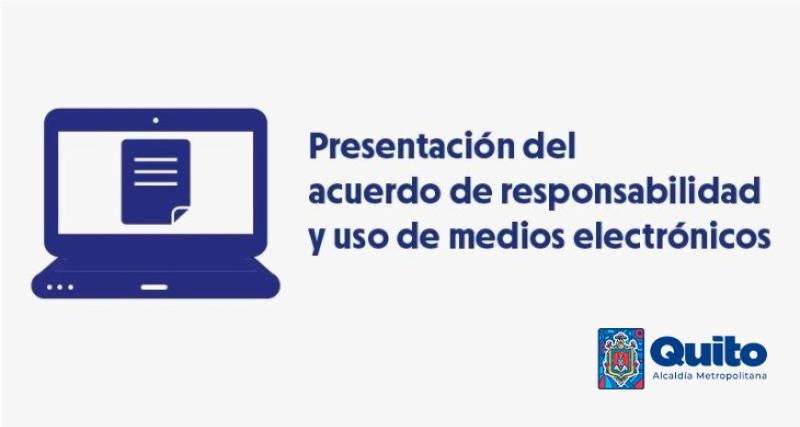 Presentación del acuerdo de responsabilidad y uso de medios electrónicos

Quito
Alcaldía Metropolitana